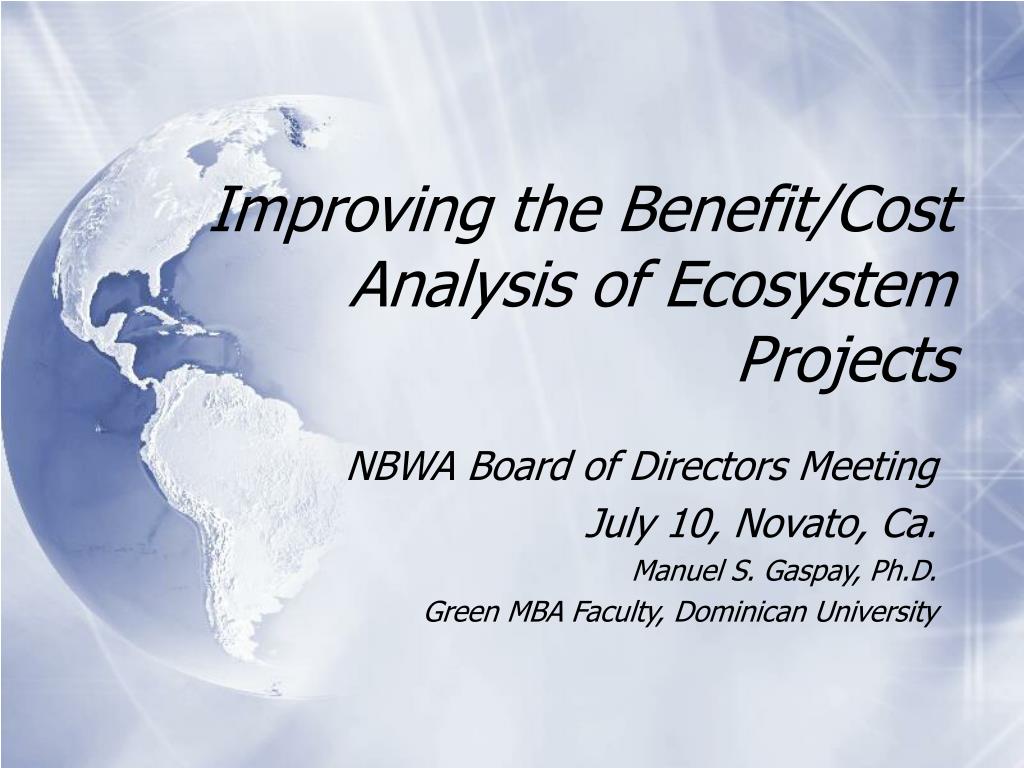 Improving the Benefit/Cost Analysis of Ecosystem Projects

NBWA Board of Directors Meeting
July 10, Novato, Ca.
Manuel S. Gaspay, Ph.D.
Green MBA Faculty, Dominican University